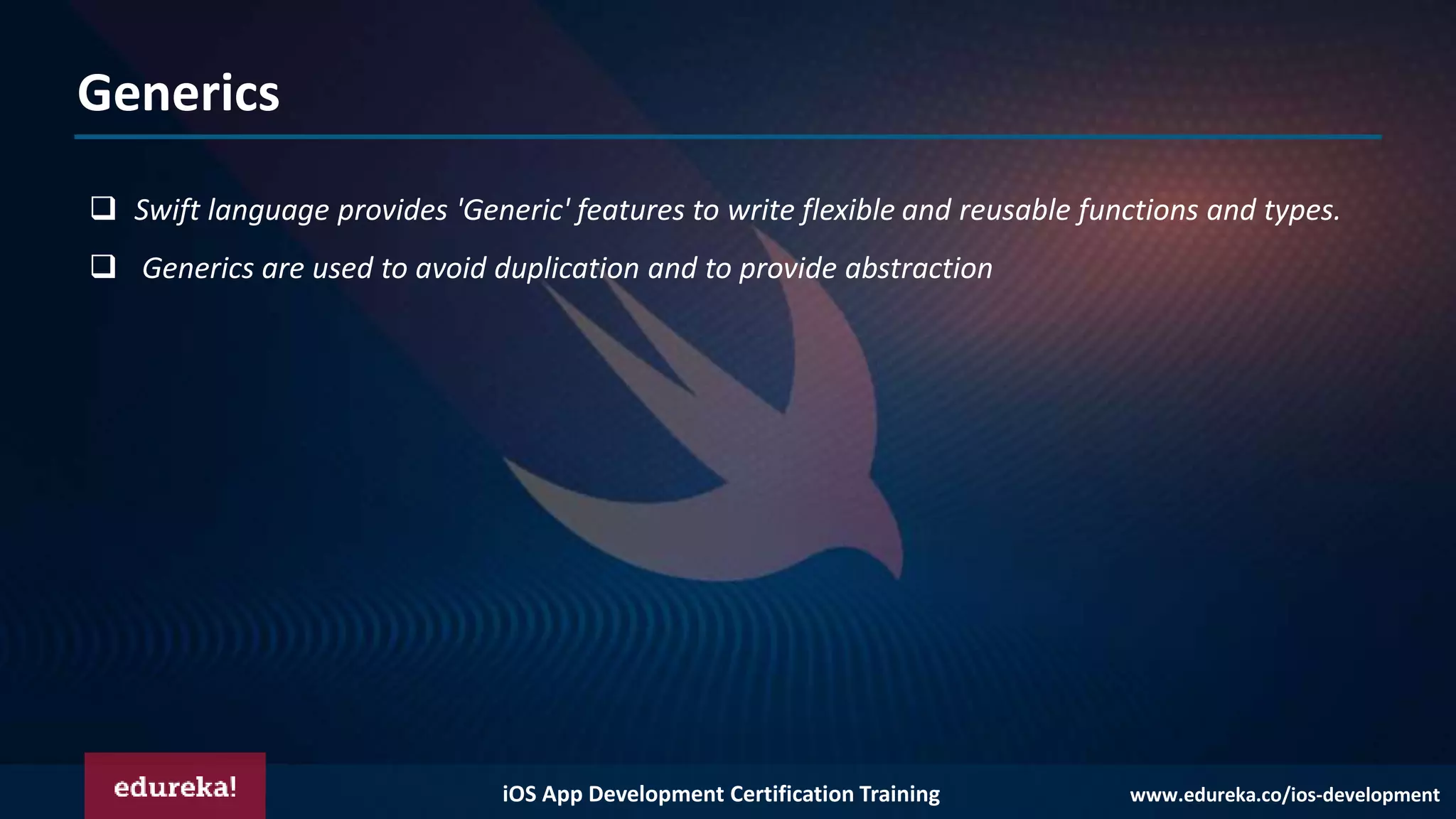 Generics

❑ Swift language provides 'Generic' features to write flexible and reusable functions and types.

❑ Generics are used to avoid duplication and to provide abstraction

edureka!

iOS App Development Certification Training

www.edureka.co/ios-development